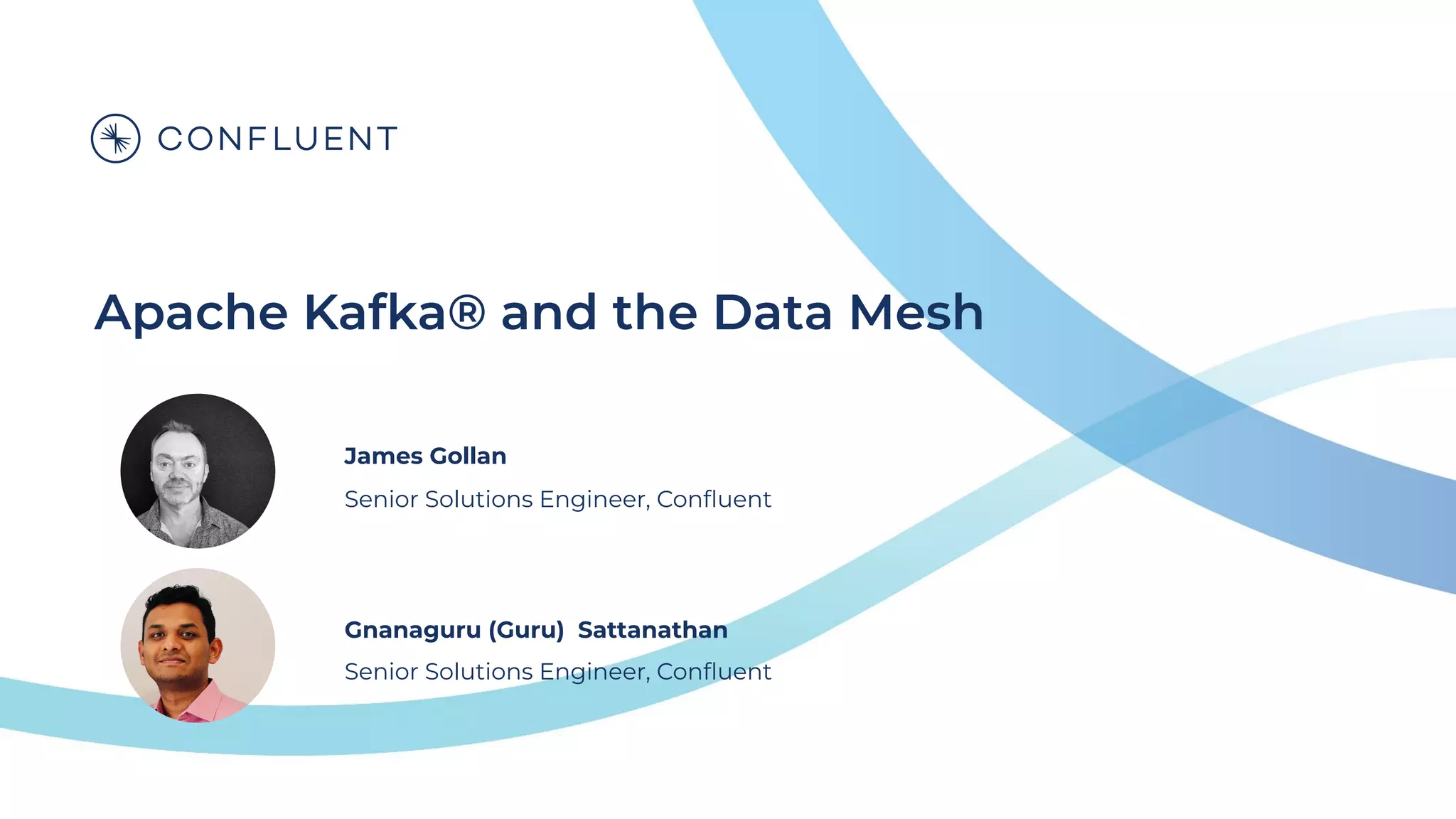 CONFLUENT

Apache Kafka® and the Data Mesh

James Gollan
Senior Solutions Engineer, Confluent

Gnanaguru (Guru)  Sattanathan
Senior Solutions Engineer, Confluent